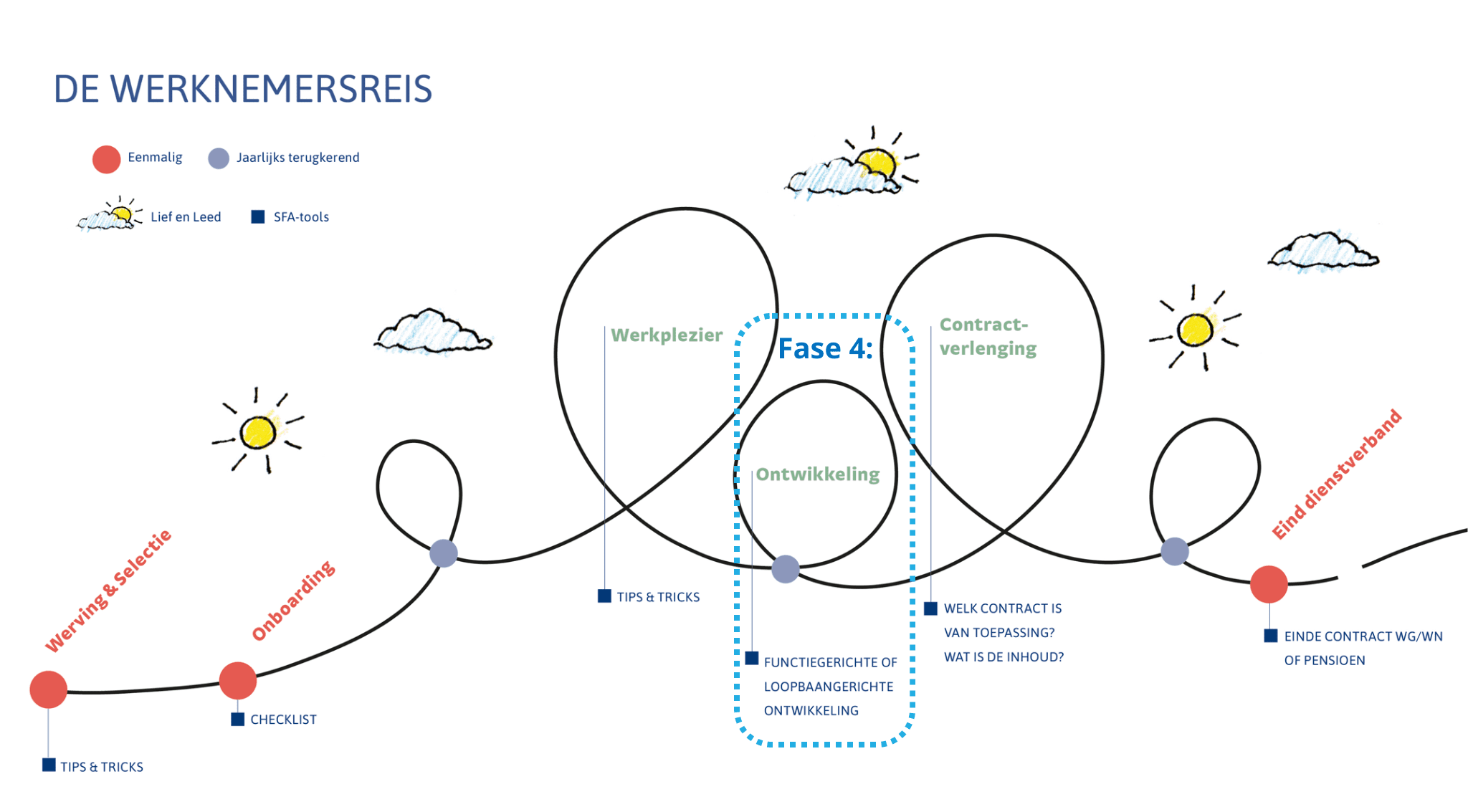 DE WERKNEMERSREIS

Eenmalig
Jaarlijks terugkerend
Lief en Leed
SFA-tools

Werving & Selectie
TIPS & TRICKS

Onboarding
CHECKLIST

Werkplezier
TIPS & TRICKS

Fase 4:
Ontwikkeling
FUNCTIEGERICHTE OF LOOPBAANGERICHTE ONTWIKKELING

Contract-verlenging
WELK CONTRACT IS VAN TOEPASSING? WAT IS DE INHOUD?

Eind dienstverband
EINDE CONTRACT WG/WN OF PENSIOEN